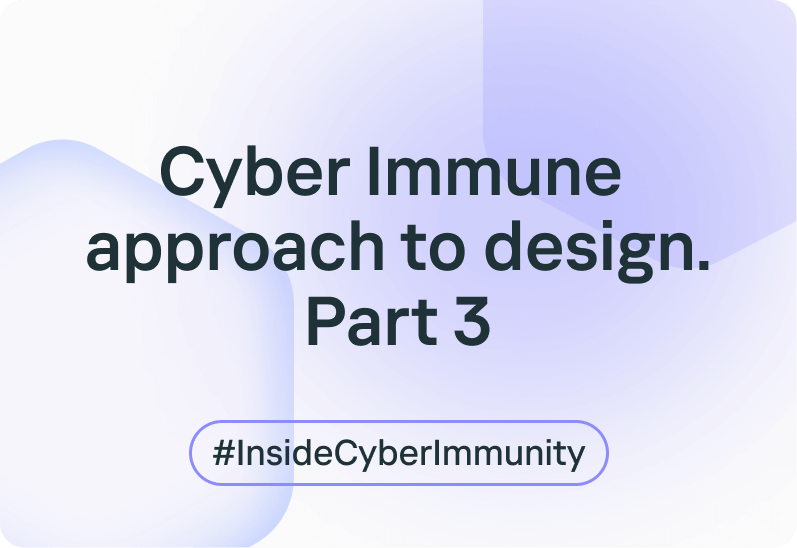 Cyber Immune approach to design. Part 3

#InsideCyberImmunity